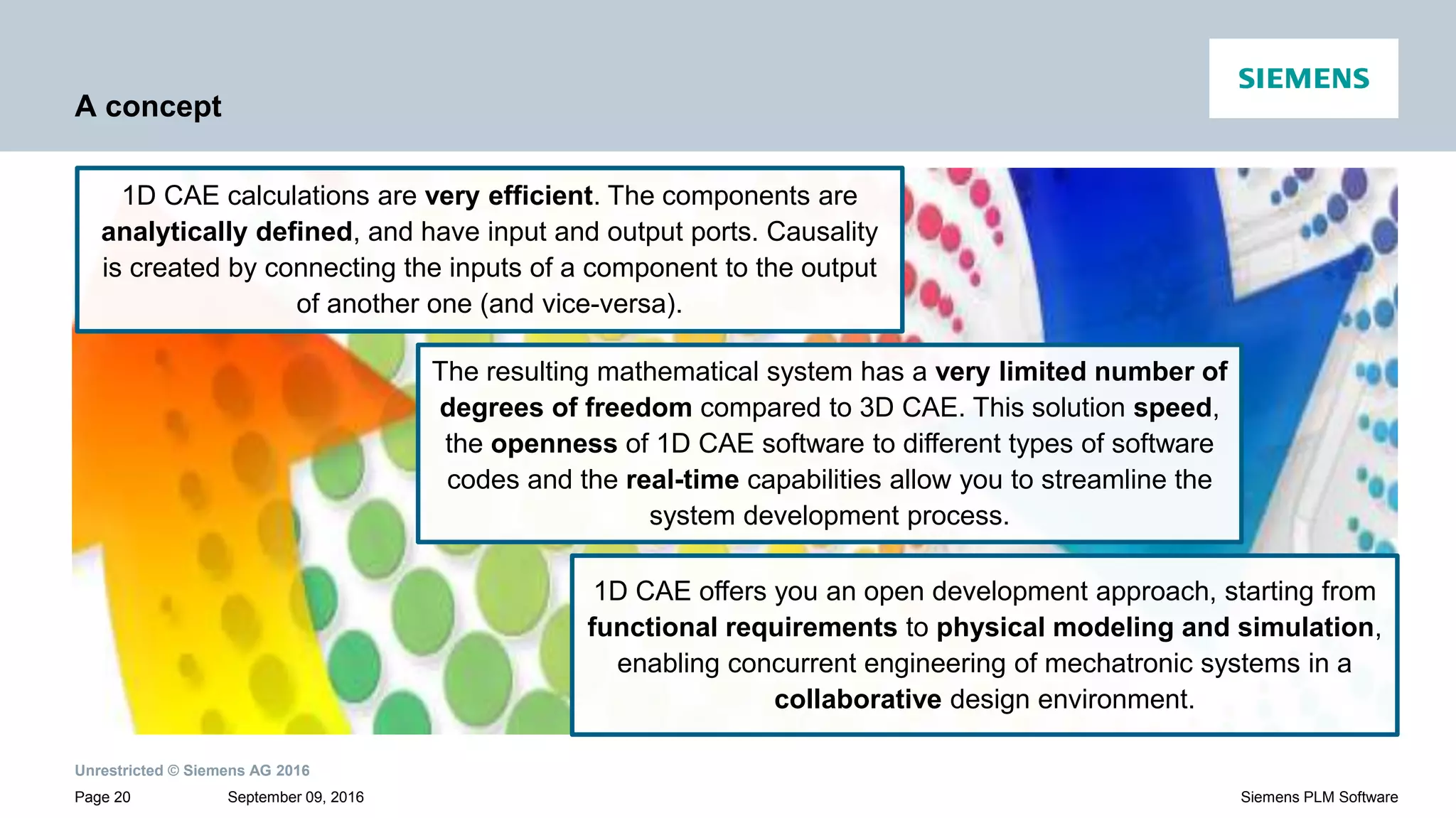 A concept

SIEMENS

1D CAE calculations are very efficient. The components are analytically defined, and have input and output ports. Causality is created by connecting the inputs of a component to the output of another one (and vice-versa).

The resulting mathematical system has a very limited number of degrees of freedom compared to 3D CAE. This solution speed, the openness of 1D CAE software to different types of software codes and the real-time capabilities allow you to streamline the system development process.

1D CAE offers you an open development approach, starting from functional requirements to physical modeling and simulation, enabling concurrent engineering of mechatronic systems in a collaborative design environment.

Unrestricted © Siemens AG 2016

Page 20 September 09, 2016 Siemens PLM Software